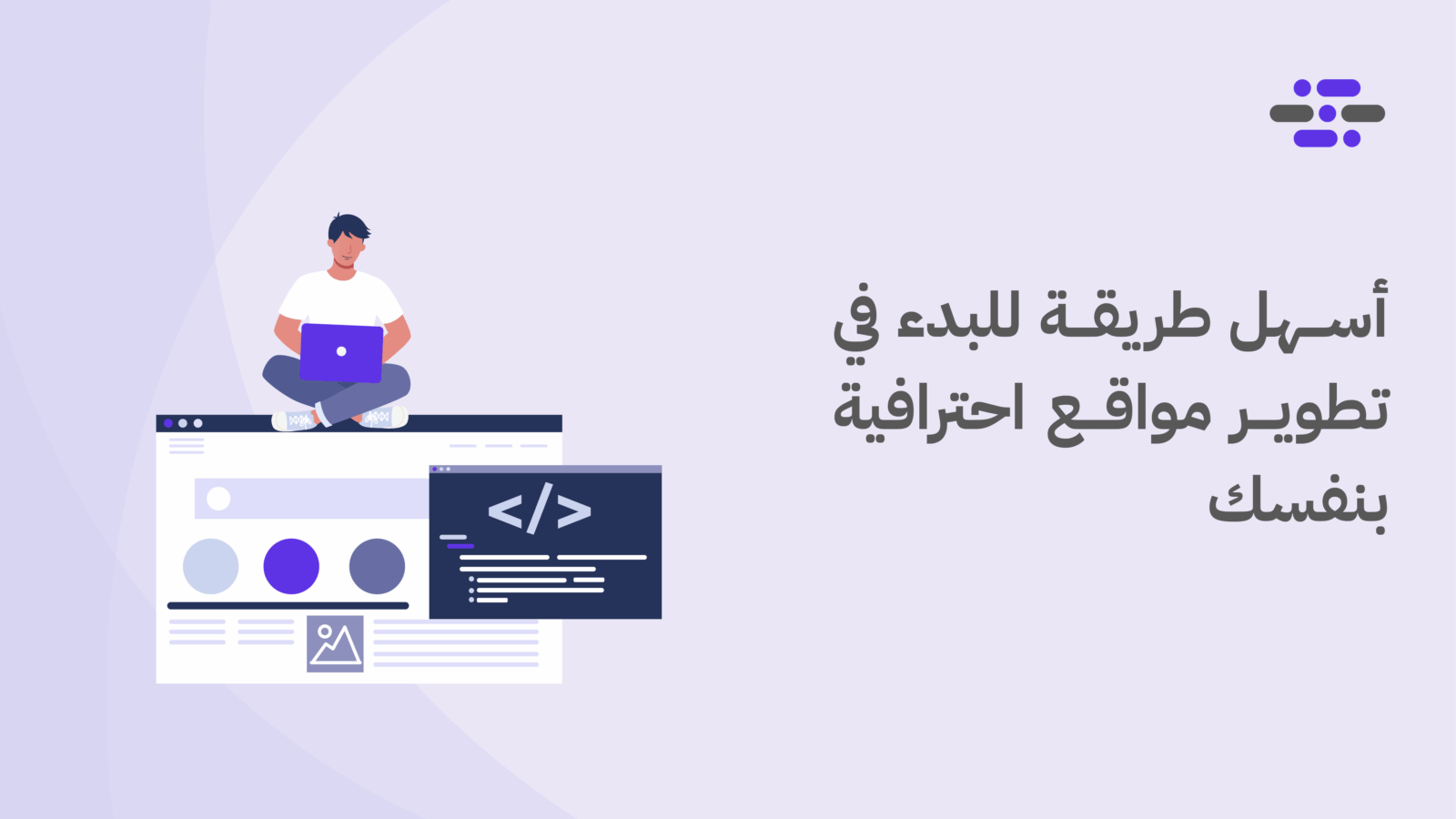 أسهل طريقة للبدء في تطوير مواقع احترافية بنفسك

</>